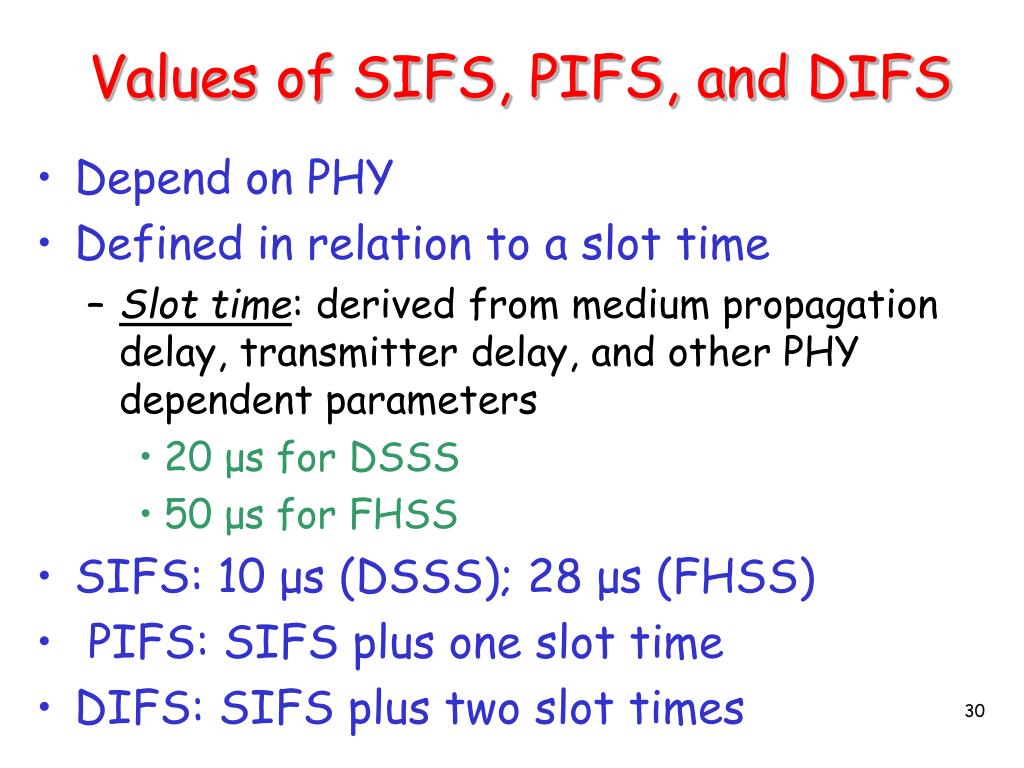 Values of SIFS, PIFS, and DIFS

• Depend on PHY
• Defined in relation to a slot time
 – Slot time: derived from medium propagation delay, transmitter delay, and other PHY dependent parameters
  • 20 µs for DSSS
  • 50 µs for FHSS
• SIFS: 10 µs (DSSS); 28 µs (FHSS)
• PIFS: SIFS plus one slot time
• DIFS: SIFS plus two slot times

30